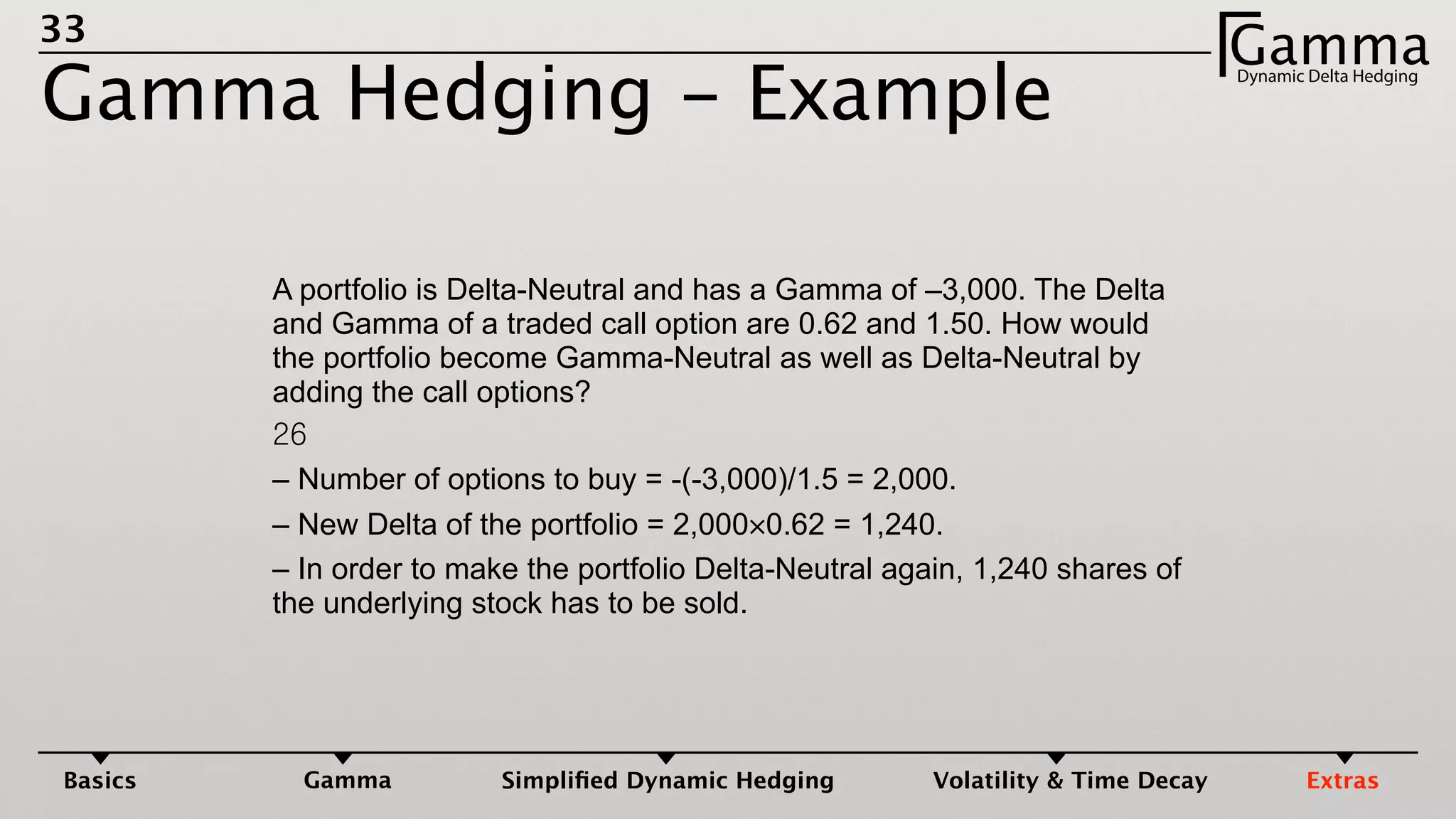 33

Gamma
Dynamic Delta Hedging

Gamma Hedging – Example

A portfolio is Delta-Neutral and has a Gamma of –3,000. The Delta and Gamma of a traded call option are 0.62 and 1.50. How would the portfolio become Gamma-Neutral as well as Delta-Neutral by adding the call options?

26

– Number of options to buy = -(-3,000)/1.5 = 2,000.

– New Delta of the portfolio = 2,000×0.62 = 1,240.

– In order to make the portfolio Delta-Neutral again, 1,240 shares of the underlying stock has to be sold.

Basics Gamma Simplified Dynamic Hedging Volatility & Time Decay Extras